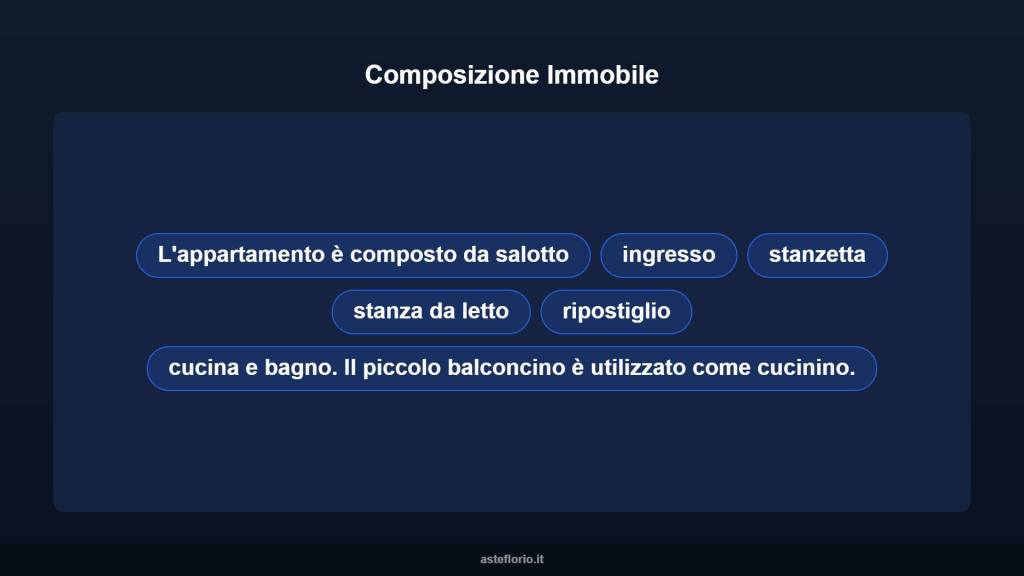 Composizione Immobile

L'appartamento è composto da salotto

ingresso

stanzetta

stanza da letto

ripostiglio

cucina e bagno. Il piccolo balconcino è utilizzato come cucinino.

asteflorio.it